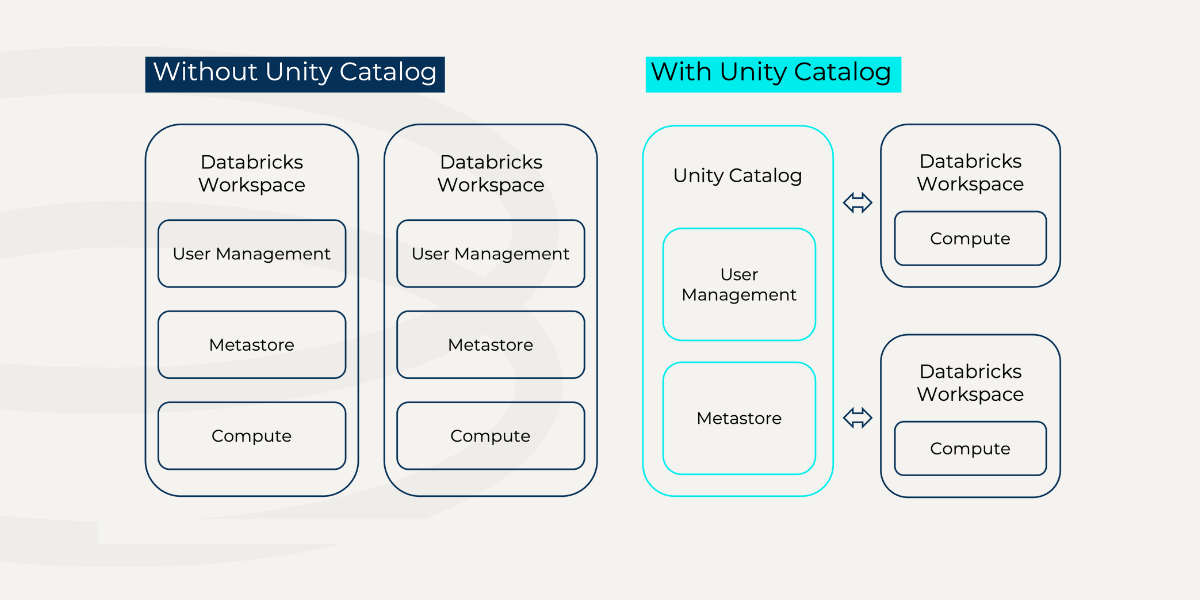 Without Unity Catalog

Databricks Workspace

User Management

Metastore

Compute

Databricks Workspace

User Management

Metastore

Compute

With Unity Catalog

Unity Catalog

User Management

Metastore

Databricks Workspace

Compute

Databricks Workspace

Compute